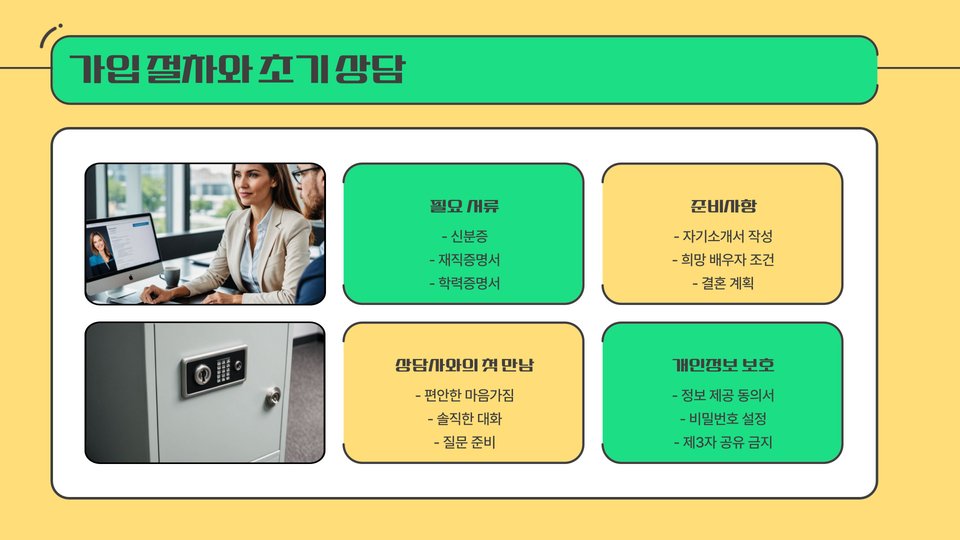 가입 절차와 초기 상담

필요 서류

- 신분증
- 재직증명서
- 학력증명서

준비사항

- 자기소개서 작성
- 희망 배우자 조건
- 결혼 계획

상담사와의 첫 만남

- 편안한 마음가짐
- 솔직한 대화
- 질문 준비

개인정보 보호

- 정보 제공 동의서
- 비밀번호 설정
- 제3자 공유 금지